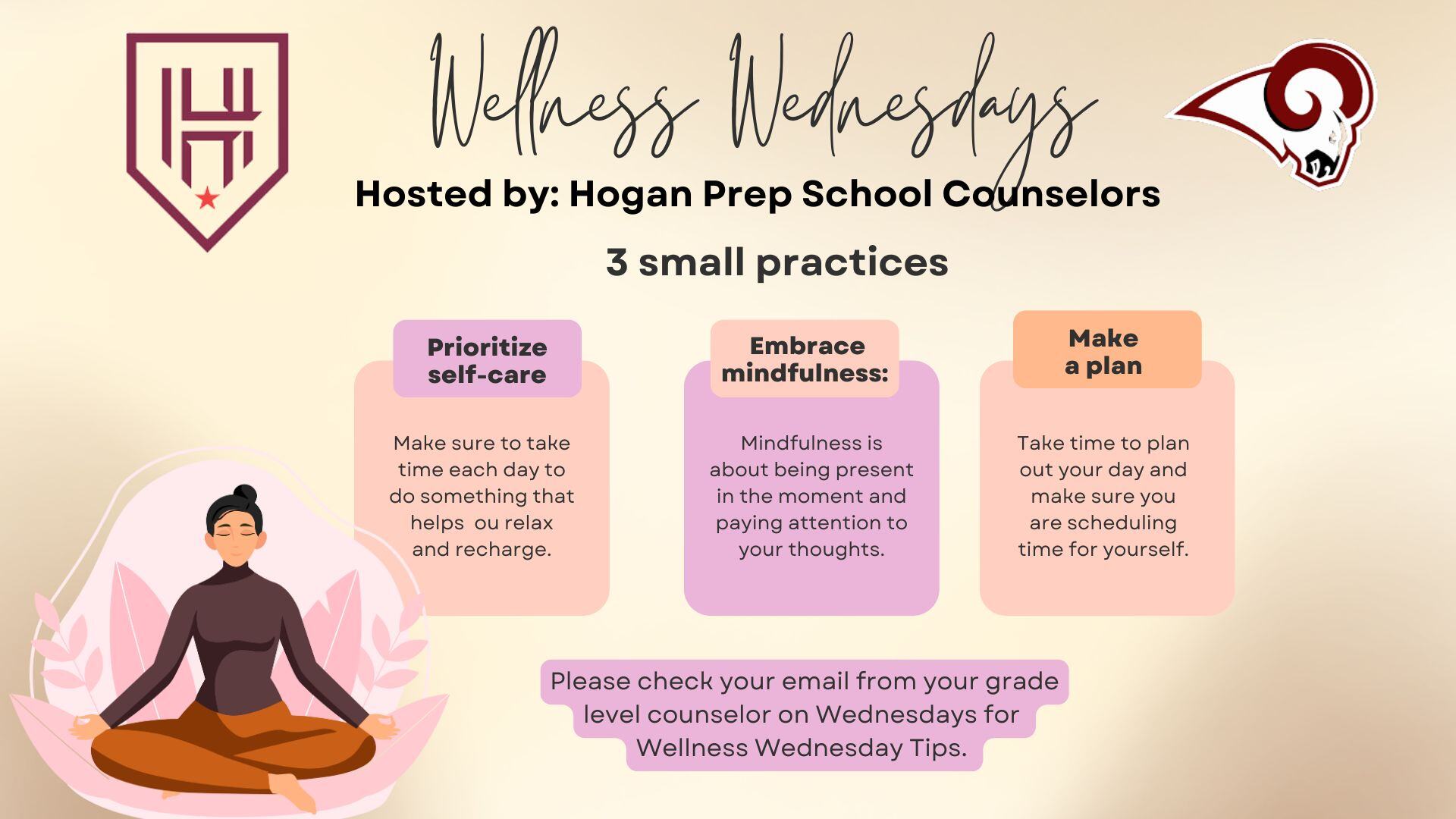 Wellness Wednesdays

Hosted by: Hogan Prep School Counselors

3 small practices

Prioritize self-care

Make sure to take time each day to do something that helps ou relax and recharge.

Embrace mindfulness:

Mindfulness is about being present in the moment and paying attention to your thoughts.

Make a plan

Take time to plan out your day and make sure you are scheduling time for yourself.

Please check your email from your grade level counselor on Wednesdays for Wellness Wednesday Tips.